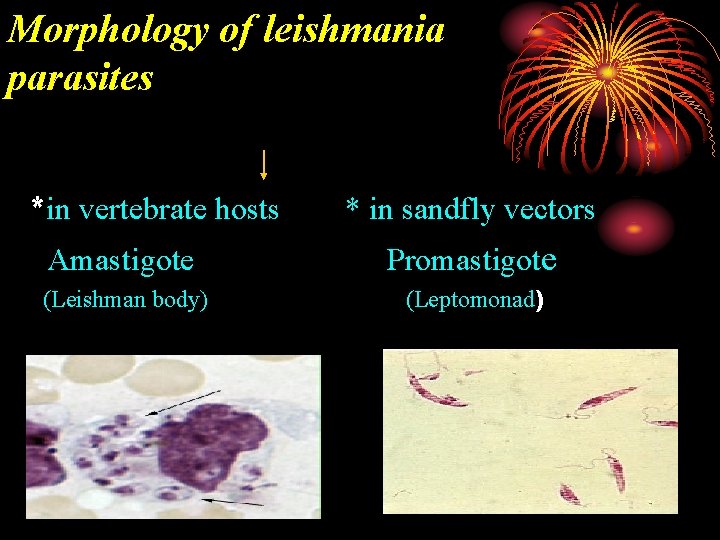 Morphology of leishmania parasites

*in vertebrate hosts

Amastigote

(Leishman body)

* in sandfly vectors

Promastigote

(Leptomonad)